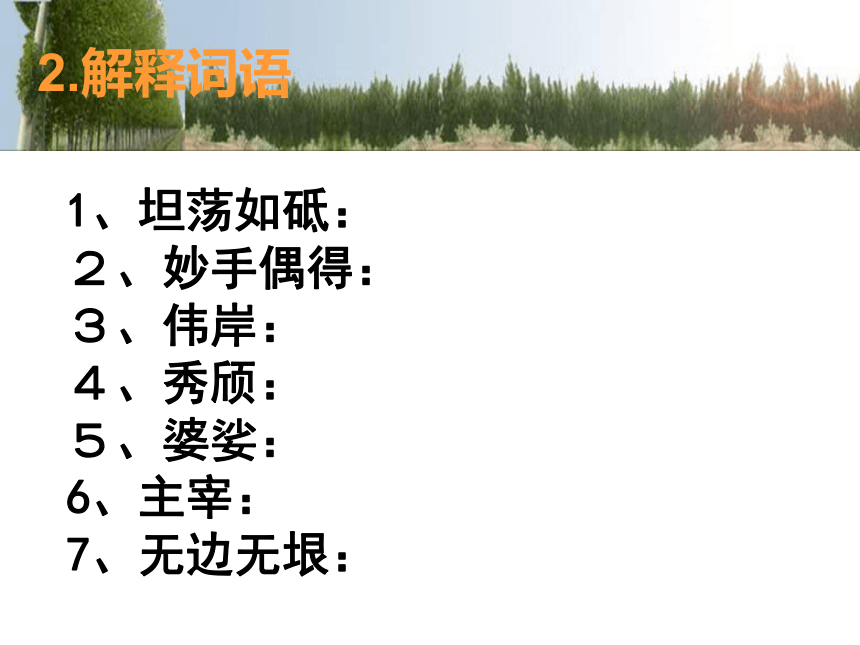 2.解释词语

1、坦荡如砥：
２、妙手偶得：
３、伟岸：
４、秀颀：
５、婆娑：
6、主宰：
7、无边无垠：